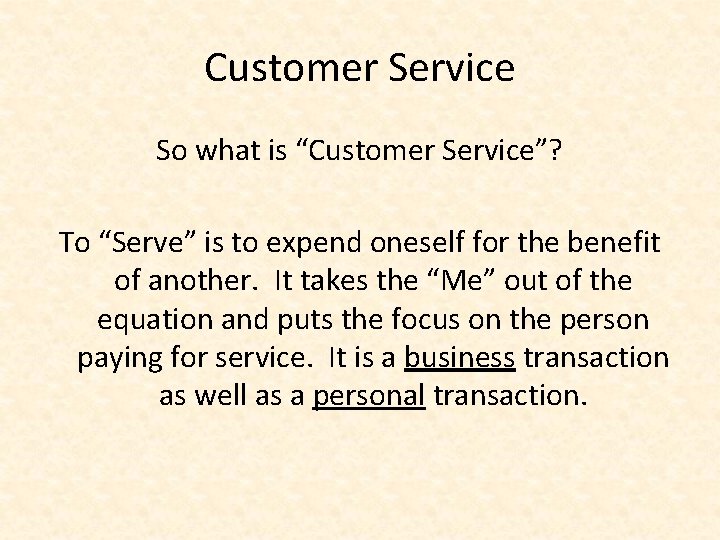 Customer Service

So what is “Customer Service”?

To “Serve” is to expend oneself for the benefit of another. It takes the “Me” out of the equation and puts the focus on the person paying for service. It is a business transaction as well as a personal transaction.